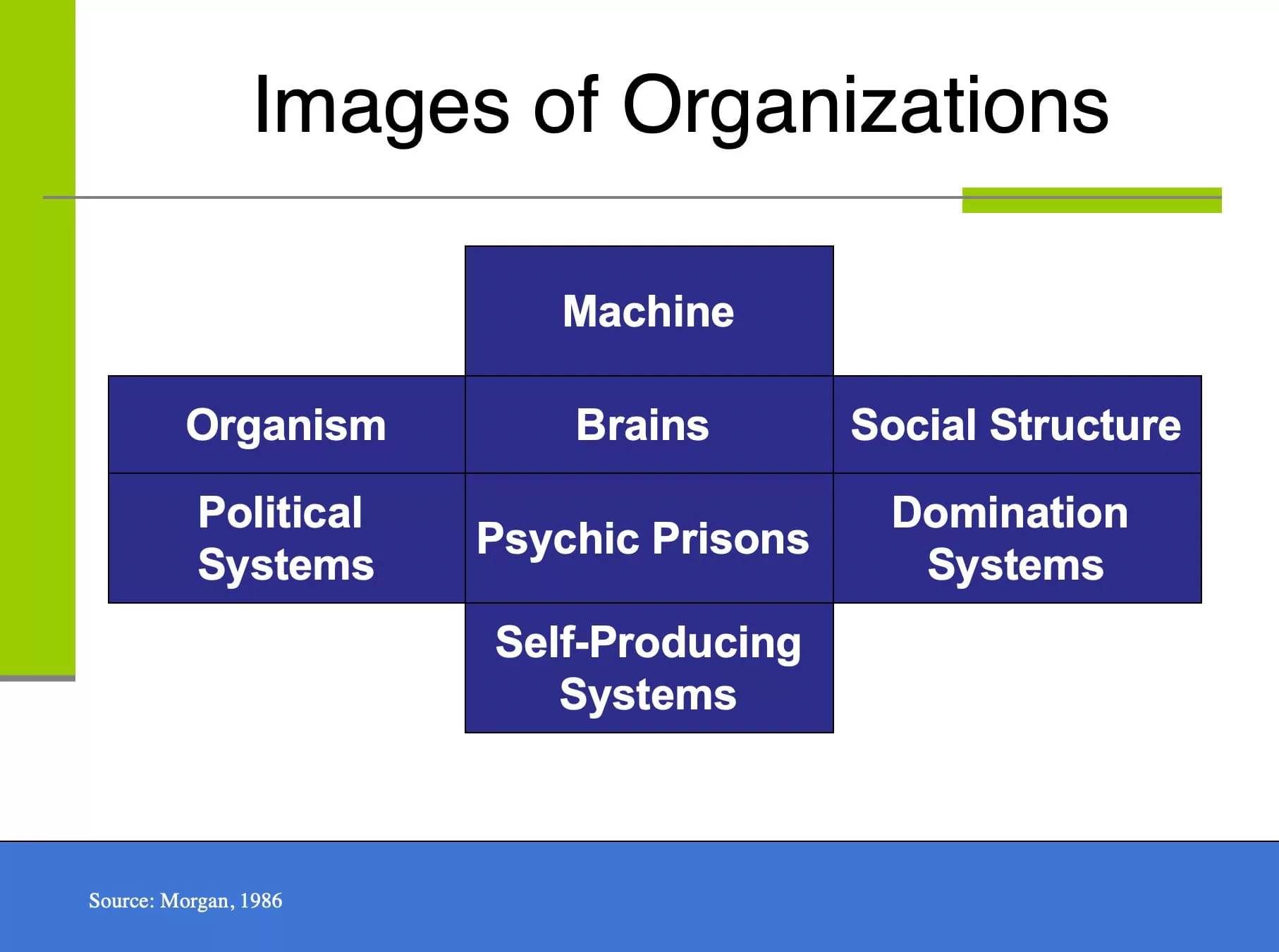 Images of Organizations

Machine

Organism

Brains

Social Structure

Political Systems

Psychic Prisons

Domination Systems

Self-Producing Systems

Source: Morgan, 1986